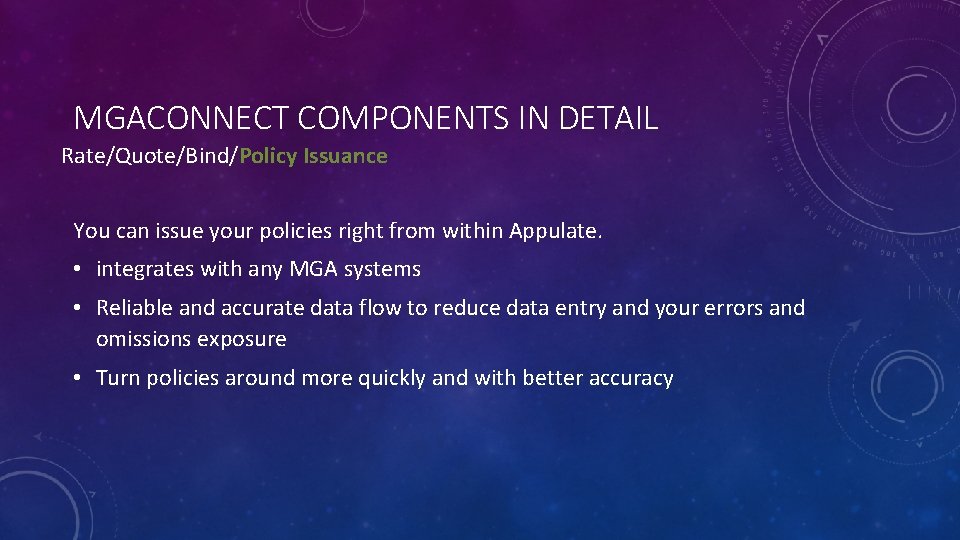 MGACONNECT COMPONENTS IN DETAIL

Rate/Quote/Bind/Policy Issuance

You can issue your policies right from within Appulate.

• integrates with any MGA systems

• Reliable and accurate data flow to reduce data entry and your errors and omissions exposure

• Turn policies around more quickly and with better accuracy